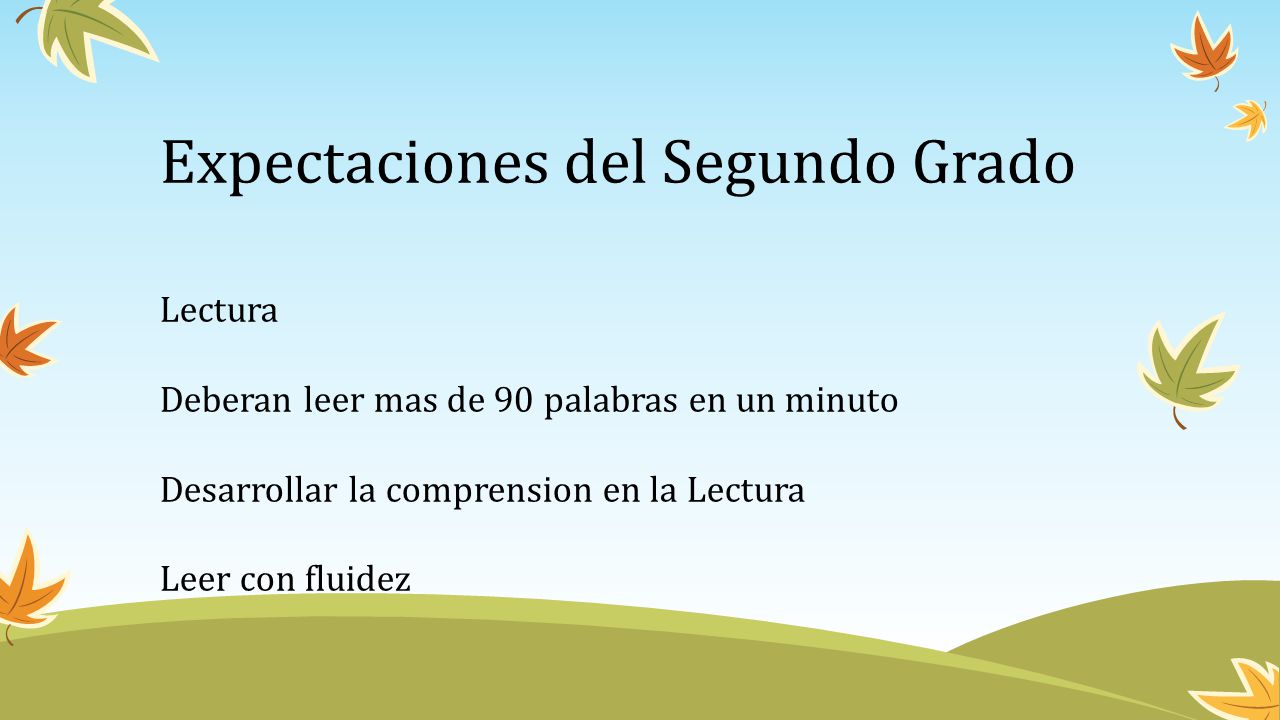 Expectaciones del Segundo Grado

Lectura

Deberan leer mas de 90 palabras en un minuto

Desarrollar la comprension en la Lectura

Leer con fluidez